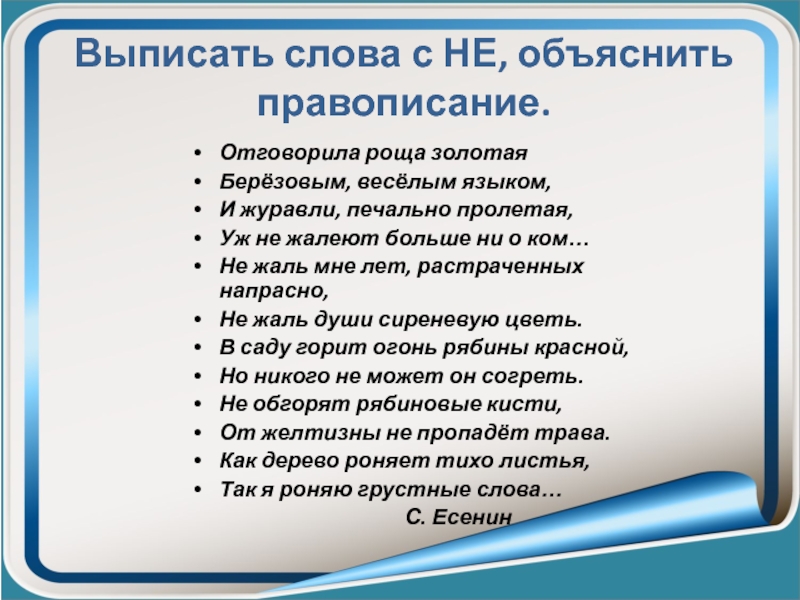 Выписать слова с НЕ, объяснить правописание.

• Отговорила роща золотая
• Берёзовым, весёлым языком,
• И журавли, печально пролетая,
• Уж не жалеют больше ни о ком…
• Не жаль мне лет, растраченных напрасно,
• Не жаль души сиреневую цветь.
• В саду горит огонь рябины красной,
• Но никого не может он согреть.
• Не обгорят рябиновые кисти,
• От желтизны не пропадёт трава.
• Как дерево роняет тихо листья,
• Так я роняю грустные слова…

С. Есенин